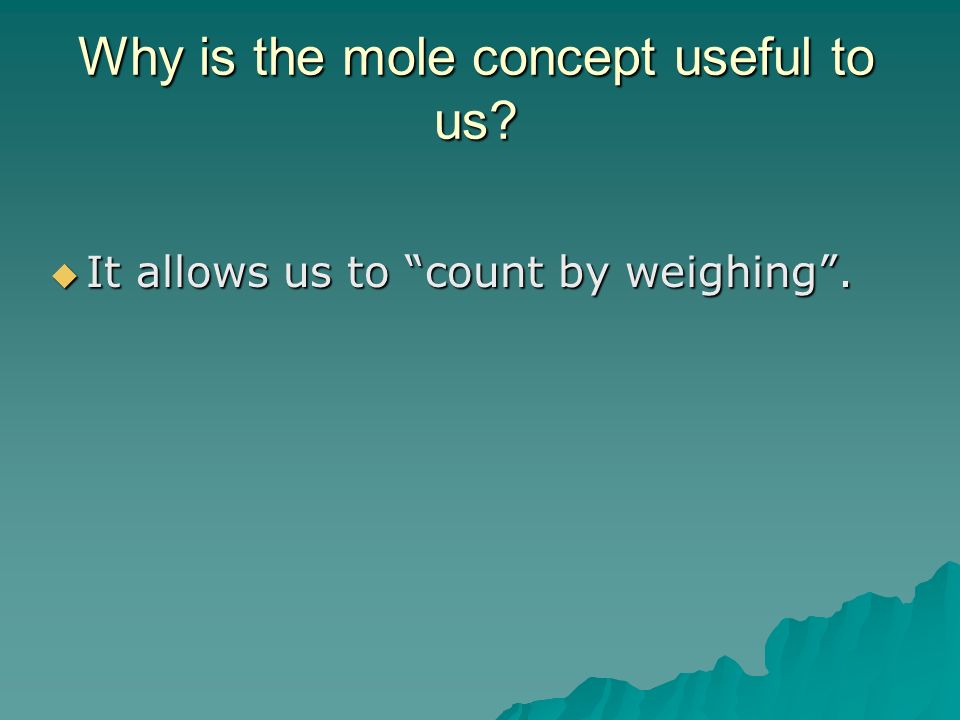 Why is the mole concept useful to us?

It allows us to “count by weighing”.